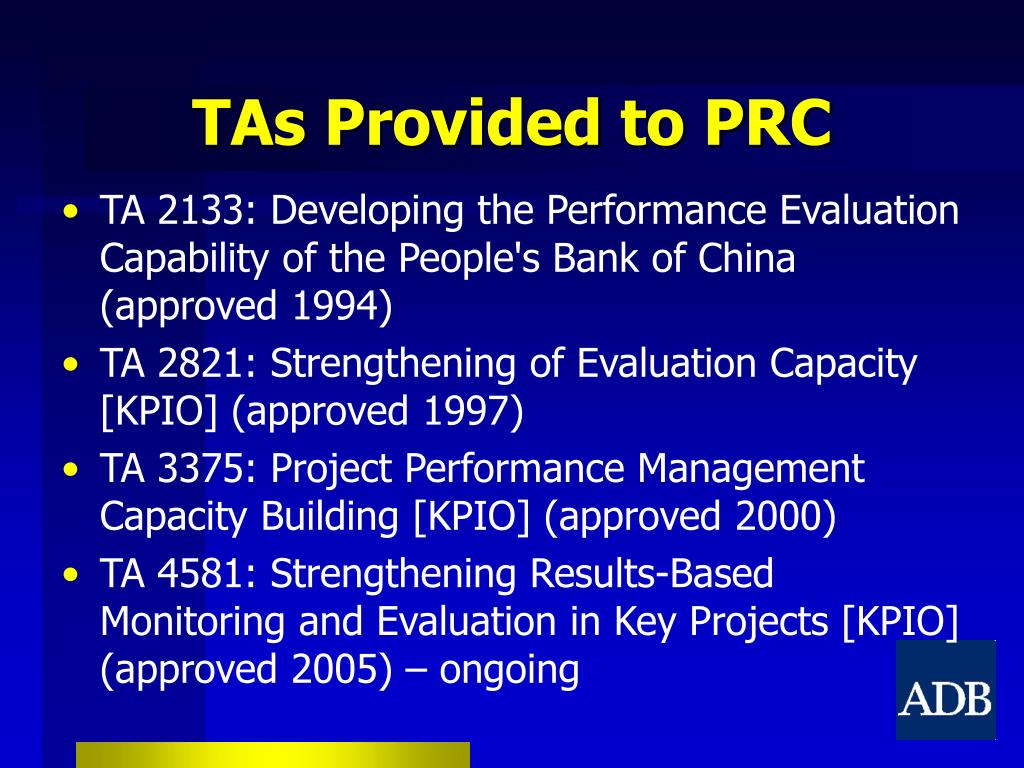 TAs Provided to PRC

• TA 2133: Developing the Performance Evaluation Capability of the People's Bank of China (approved 1994)
• TA 2821: Strengthening of Evaluation Capacity [KPIO] (approved 1997)
• TA 3375: Project Performance Management Capacity Building [KPIO] (approved 2000)
• TA 4581: Strengthening Results-Based Monitoring and Evaluation in Key Projects [KPIO] (approved 2005) – ongoing

ADB